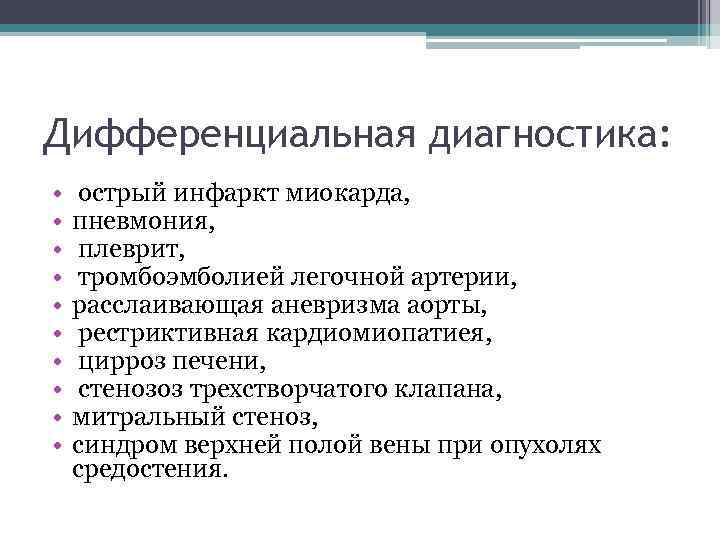 Дифференциальная диагностика:

• острый инфаркт миокарда,
• пневмония,
• плеврит,
• тромбоэмболией легочной артерии,
• расслаивающая аневризма аорты,
• рестриктивная кардиомиопатиея,
• цирроз печени,
• стенозоз трехстворчатого клапана,
• митральный стеноз,
• синдром верхней полой вены при опухолях средостения.